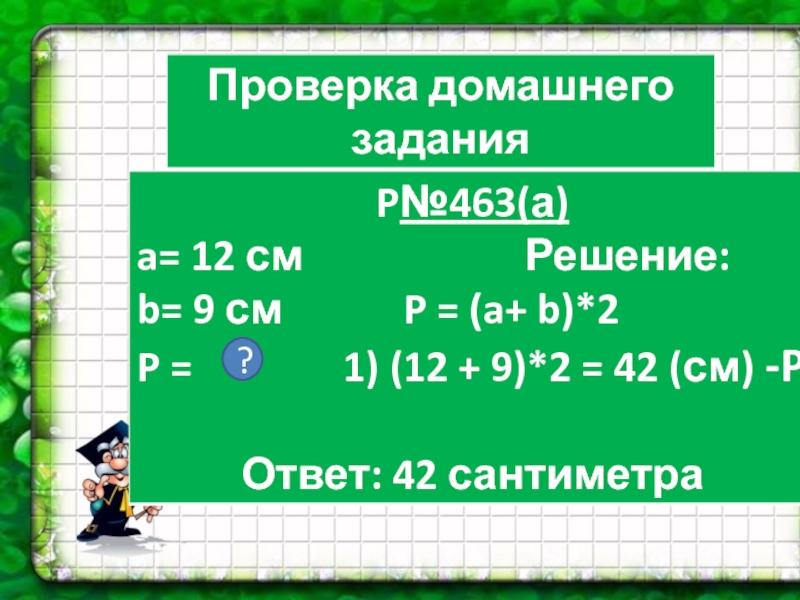 Проверка домашнего задания

P№463(а)

a= 12 см Решение:

b= 9 см P = (a+ b)*2

P = ? 1) (12 + 9)*2 = 42 (см) -P

Ответ: 42 сантиметра